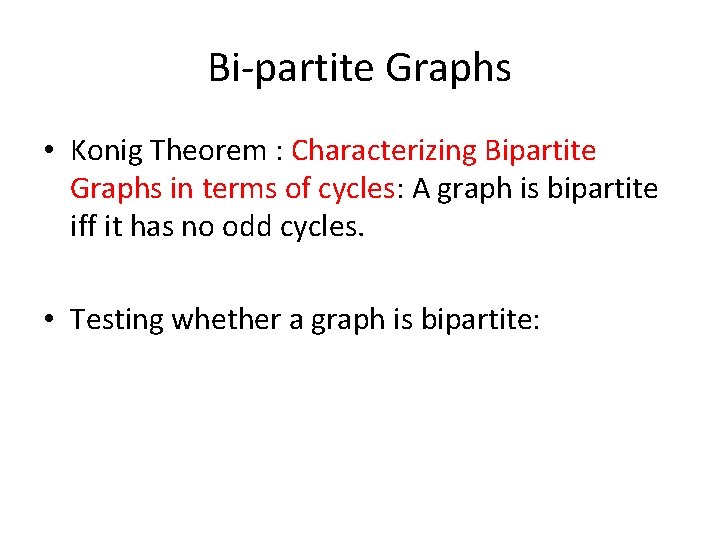 Bi-partite Graphs

• Konig Theorem : Characterizing Bipartite Graphs in terms of cycles: A graph is bipartite iff it has no odd cycles.

• Testing whether a graph is bipartite: